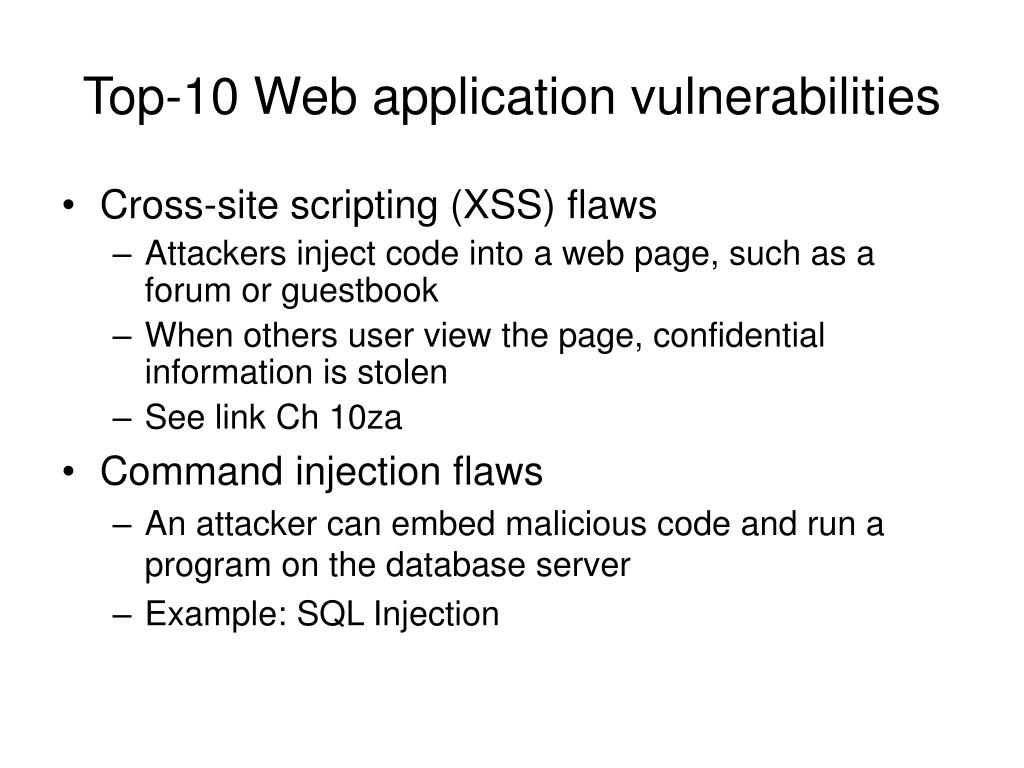 Top-10 Web application vulnerabilities

• Cross-site scripting (XSS) flaws
– Attackers inject code into a web page, such as a forum or guestbook
– When others user view the page, confidential information is stolen
– See link Ch 10za

• Command injection flaws
– An attacker can embed malicious code and run a program on the database server
– Example: SQL Injection